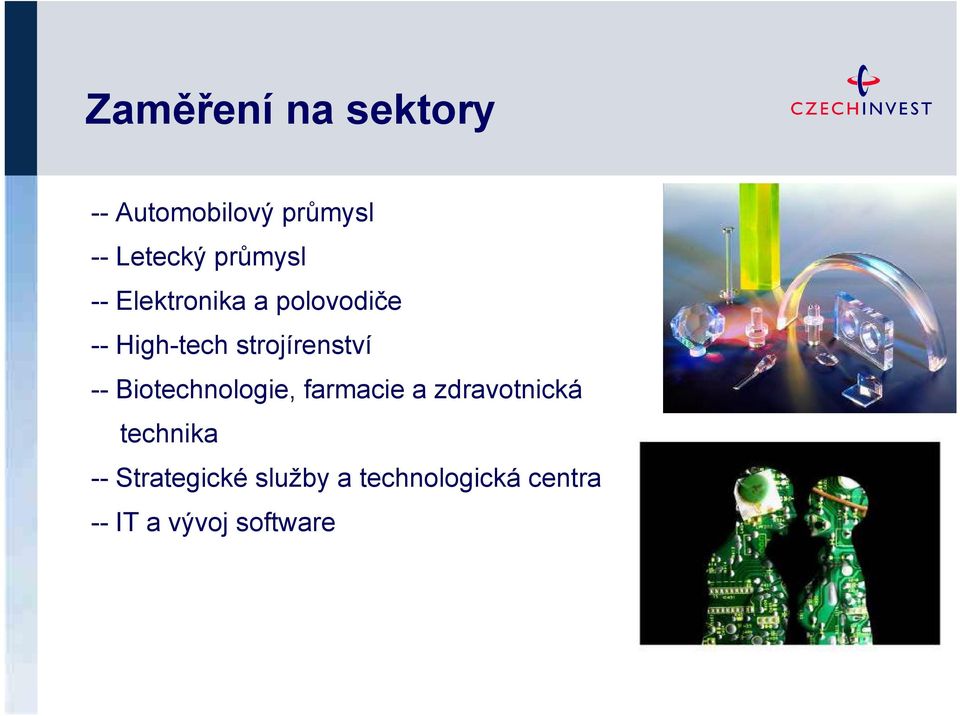 Zaměření na sektory

CZECHINVEST

-- Automobilový průmysl

-- Letecký průmysl

-- Elektronika a polovodiče

-- High-tech strojírenství

-- Biotechnologie, farmacie a zdravotnická technika

-- Strategické služby a technologická centra

-- IT a vývoj software